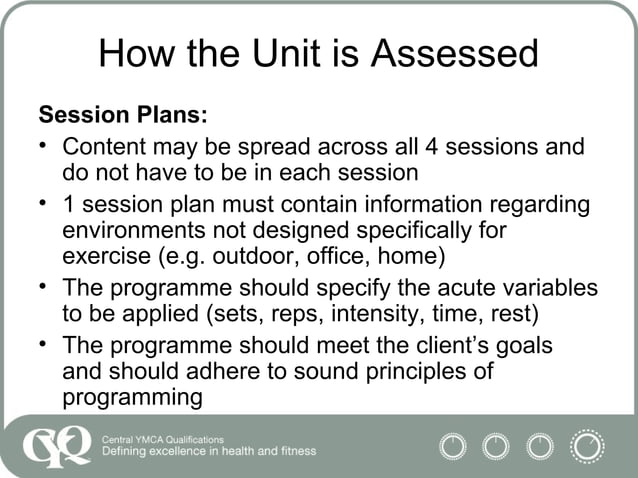 How the Unit is Assessed

Session Plans:

• Content may be spread across all 4 sessions and do not have to be in each session
• 1 session plan must contain information regarding environments not designed specifically for exercise (e.g. outdoor, office, home)
• The programme should specify the acute variables to be applied (sets, reps, intensity, time, rest)
• The programme should meet the client's goals and should adhere to sound principles of programming

CYQ
Central YMCA Qualifications
Defining excellence in health and fitness